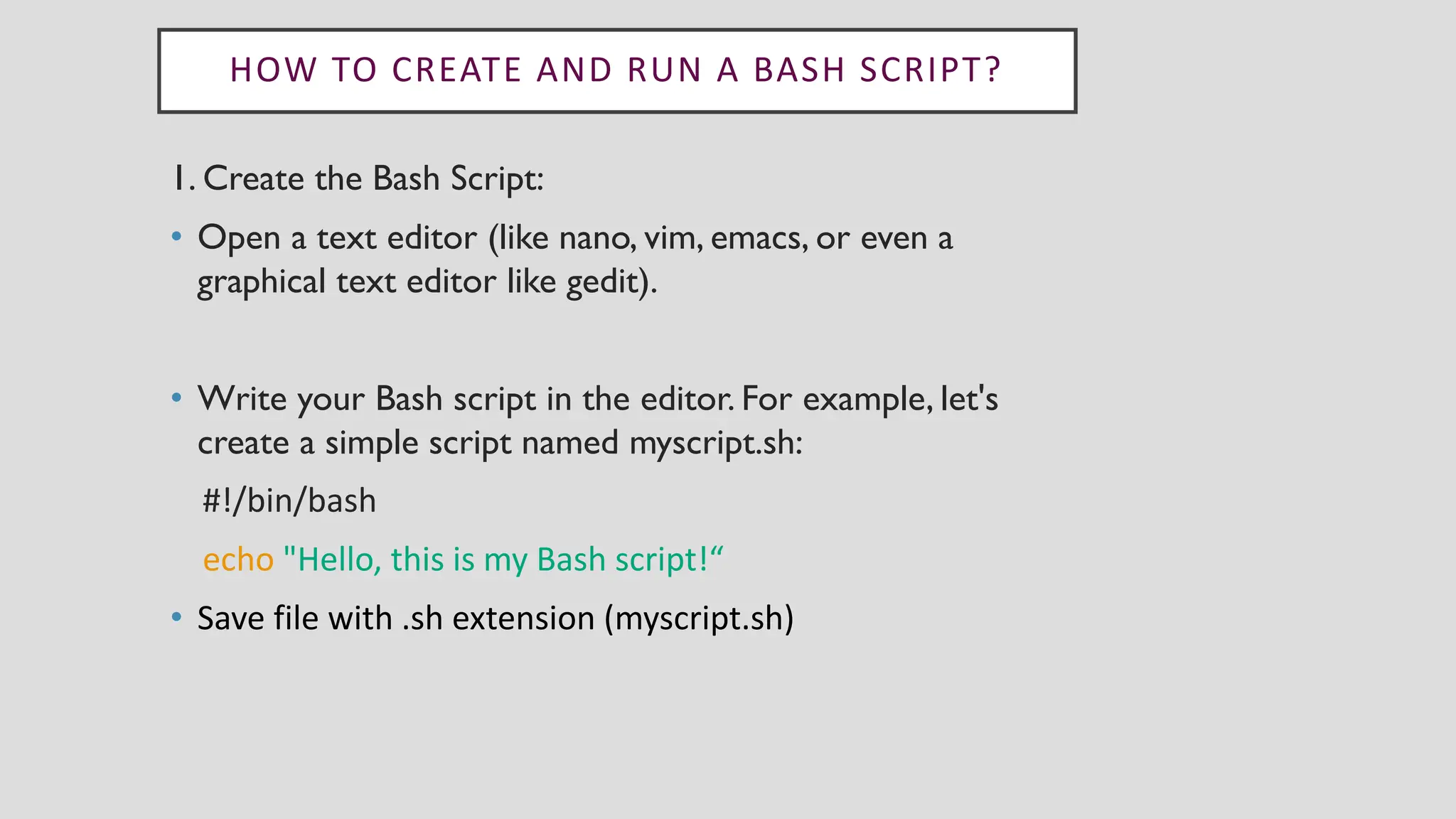 HOW TO CREATE AND RUN A BASH SCRIPT?

1. Create the Bash Script:

• Open a text editor (like nano, vim, emacs, or even a graphical text editor like gedit).

• Write your Bash script in the editor. For example, let's create a simple script named myscript.sh:

#!/bin/bash

echo "Hello, this is my Bash script!“

• Save file with .sh extension (myscript.sh)